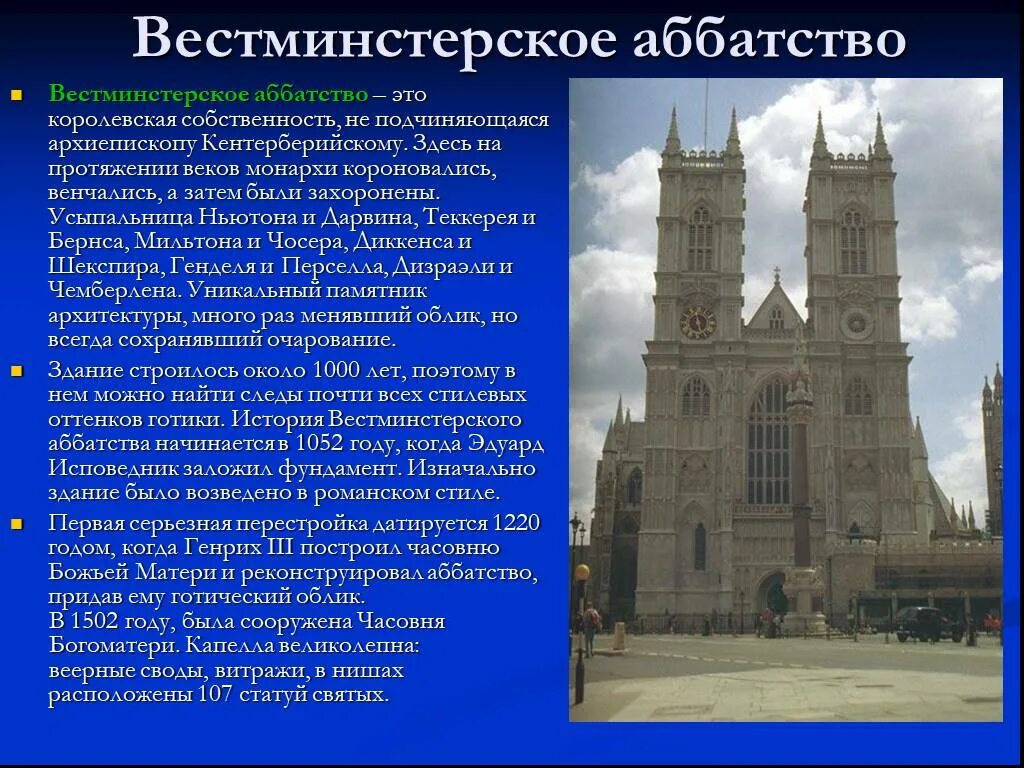 Вестминстерское аббатство

Вестминстерское аббатство – это королевская собственность, не подчиняющаяся архиепископу Кентерберийскому. Здесь на протяжении веков монархи короновались, венчались, а затем были захоронены. Усыпальница Ньютона и Дарвина, Теккерея и Бернса, Мильтона и Чосера, Диккенса и Шекспира, Генделя и Перселла, Дизраэли и Чемберлена. Уникальный памятник архитектуры, много раз менявший облик, но всегда сохранявший очарование.

Здание строилось около 1000 лет, поэтому в нем можно найти следы почти всех стилевых оттенков готики. История Вестминстерского аббатства начинается в 1052 году, когда Эдуард Исповедник заложил фундамент. Изначально здание было возведено в романском стиле.

Первая серьезная перестройка датируется 1220 годом, когда Генрих III построил часовню Божьей Матери и реконструировал аббатство, придав ему готический облик. В 1502 году, была сооружена Часовня Богоматери. Капелла великолепна: веерные своды, витражи, в нишах расположены 107 статуй святых.